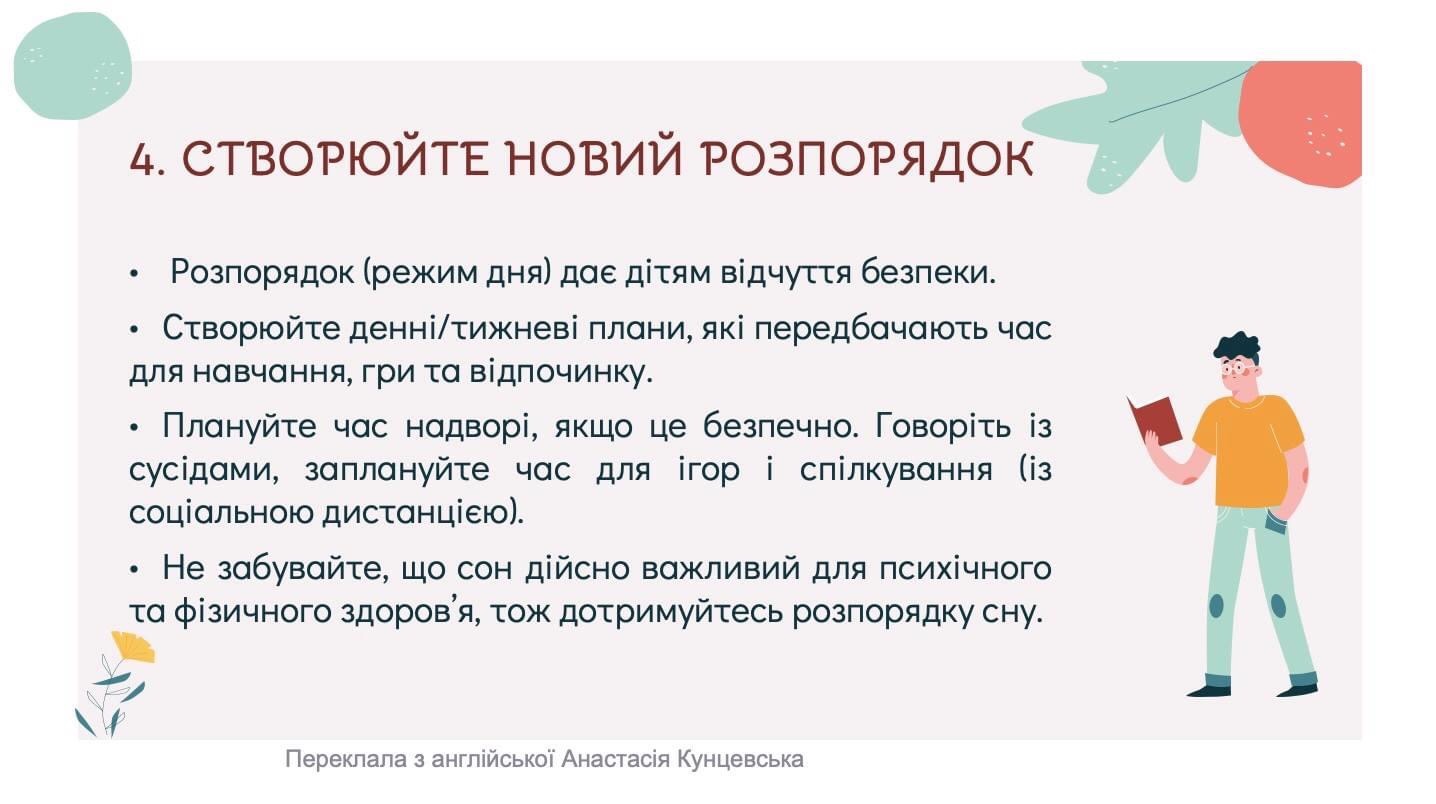 4. СТВОРЮЙТЕ НОВИЙ РОЗПОРЯДОК

• Розпорядок (режим дня) дає дітям відчуття безпеки.

• Створюйте денні/тижневі плани, які передбачають час для навчання, гри та відпочинку.

• Плануйте час надворі, якщо це безпечно. Говоріть із сусідами, заплануйте час для ігор і спілкування (із соціальною дистанцією).

• Не забувайте, що сон дійсно важливий для психічного та фізичного здоров'я, тож дотримуйтесь розпорядку сну.

Переклала з англійської Анастасія Кунцевська